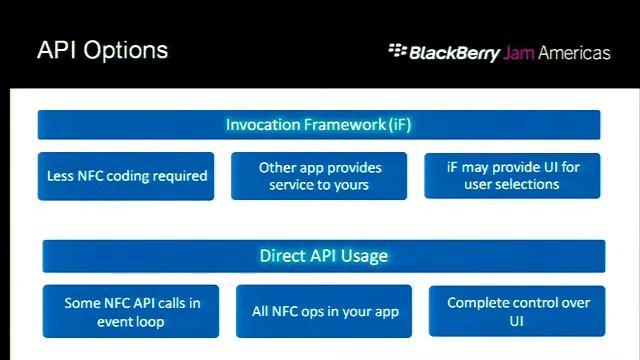 API Options

BlackBerry Jam Americas

Invocation Framework (iF)

Less NFC coding required

Other app provides service to yours

iF may provide UI for user selections

Direct API Usage

Some NFC API calls in event loop

All NFC ops in your app

Complete control over UI